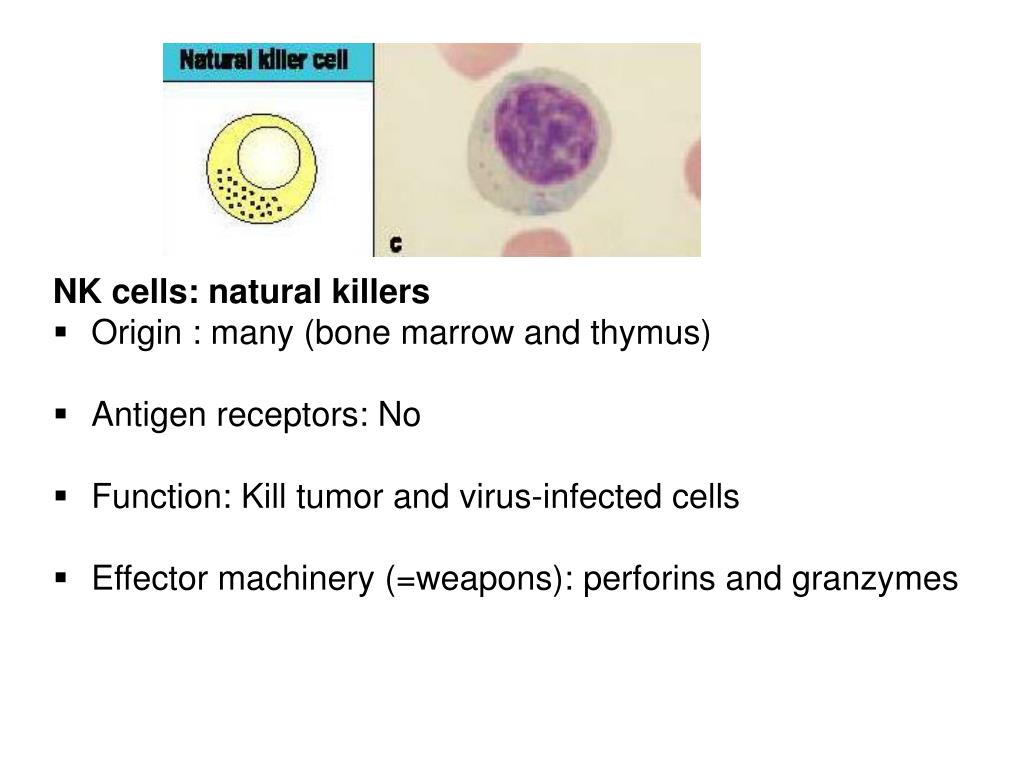 Natural killer cell

c

NK cells: natural killers
▪ Origin : many (bone marrow and thymus)

▪ Antigen receptors: No

▪ Function: Kill tumor and virus-infected cells

▪ Effector machinery (=weapons): perforins and granzymes